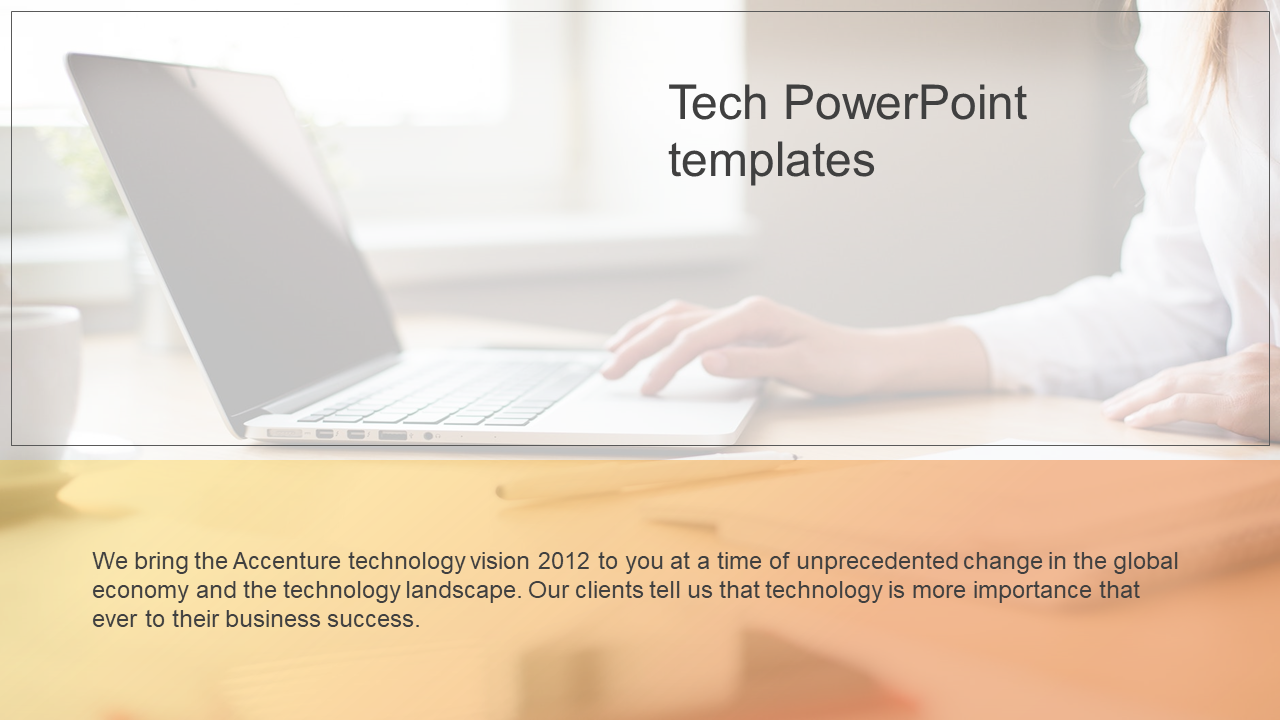 Tech PowerPoint templates

We bring the Accenture technology vision 2012 to you at a time of unprecedented change in the global economy and the technology landscape. Our clients tell us that technology is more importance that ever to their business success.